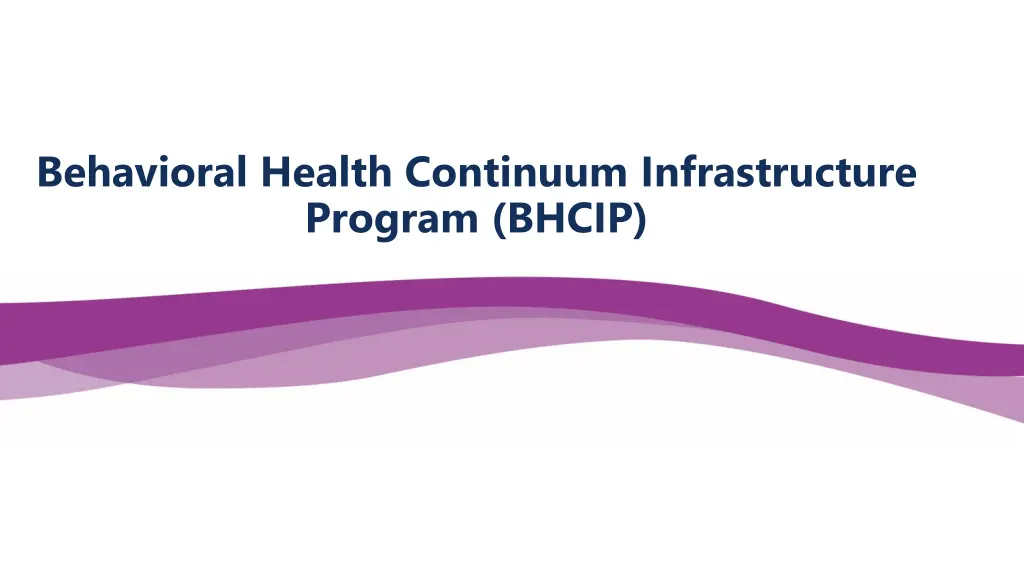 Behavioral Health Continuum Infrastructure Program (BHCIP)